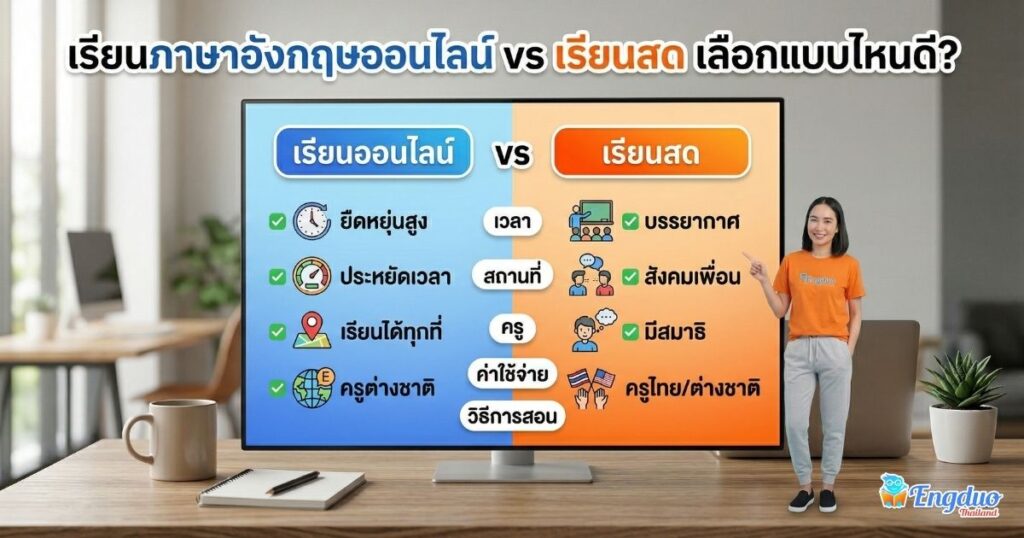 เรียนภาษาอังกฤษออนไลน์ vs เรียนสด เลือกแบบไหนดี?

เรียนออนไลน์ vs เรียนสด

ยืดหยุ่นสูง
ประหยัดเวลา
เรียนได้ทุกที่
ครูต่างชาติ

เวลา
สถานที่
ครู
ค่าใช้จ่าย
วิธีการสอน

บรรยากาศ
สังคมเพื่อน
มีสมาธิ
ครูไทย/ต่างชาติ

Engduo
Thailand